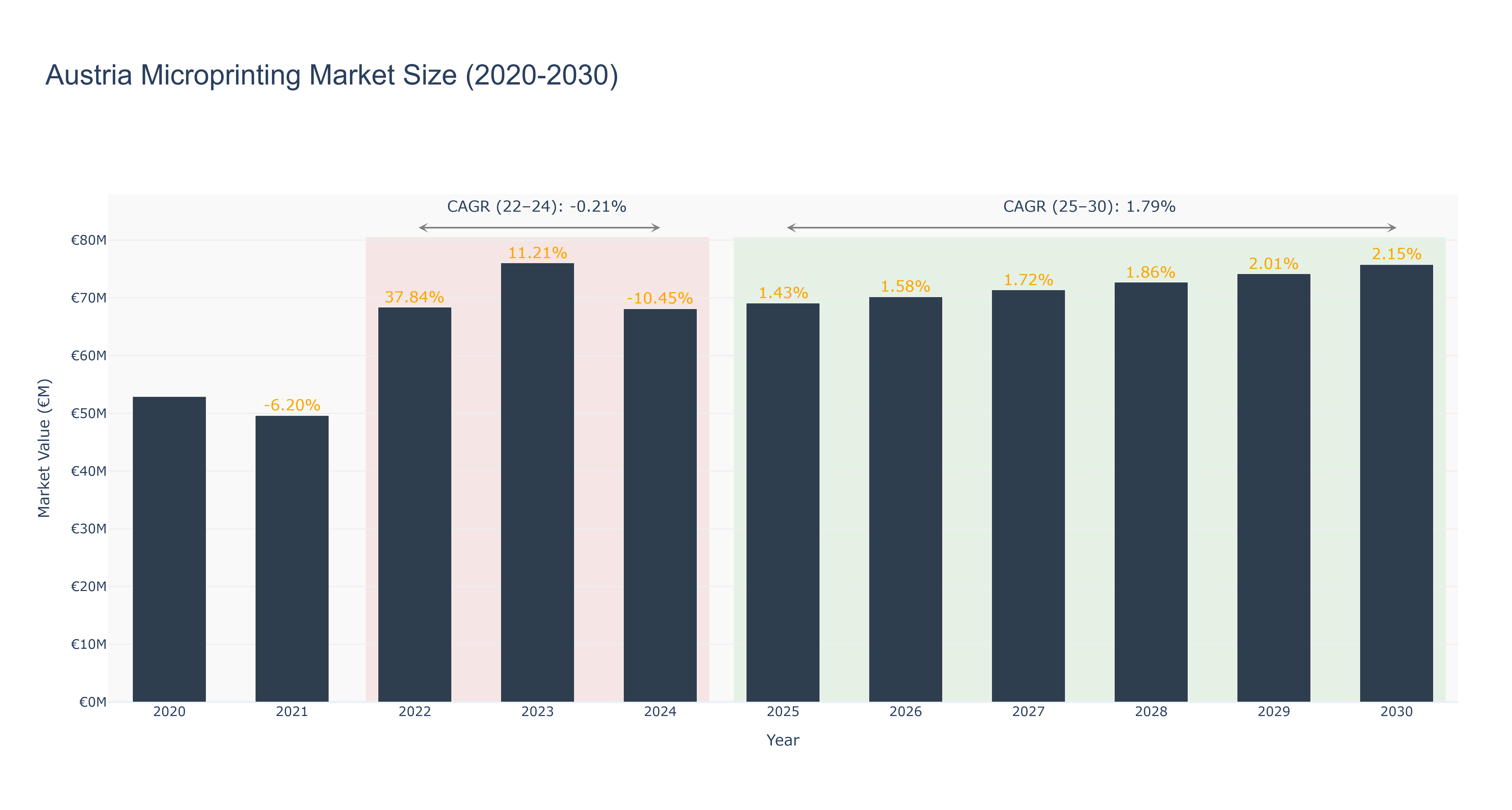 Austria Microprinting Market Size (2020-2030)

CAGR (22–24): -0.21%

CAGR (25–30): 1.79%

Market Value (€M)

€80M
€70M
€60M
€50M
€40M
€30M
€20M
€10M
€0M

-6.20%
37.84%
11.21%
-10.45%
1.43%
1.58%
1.72%
1.86%
2.01%
2.15%

2020 2021 2022 2023 2024 2025 2026 2027 2028 2029 2030

Year